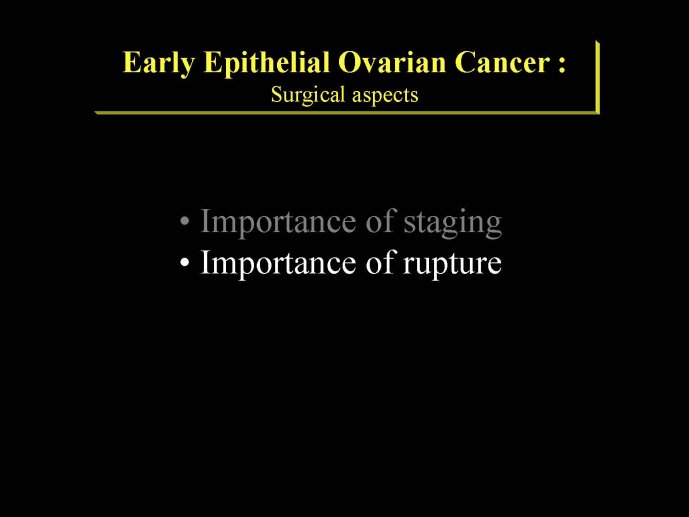 Early Epithelial Ovarian Cancer :
Surgical aspects

• Importance of staging
• Importance of rupture